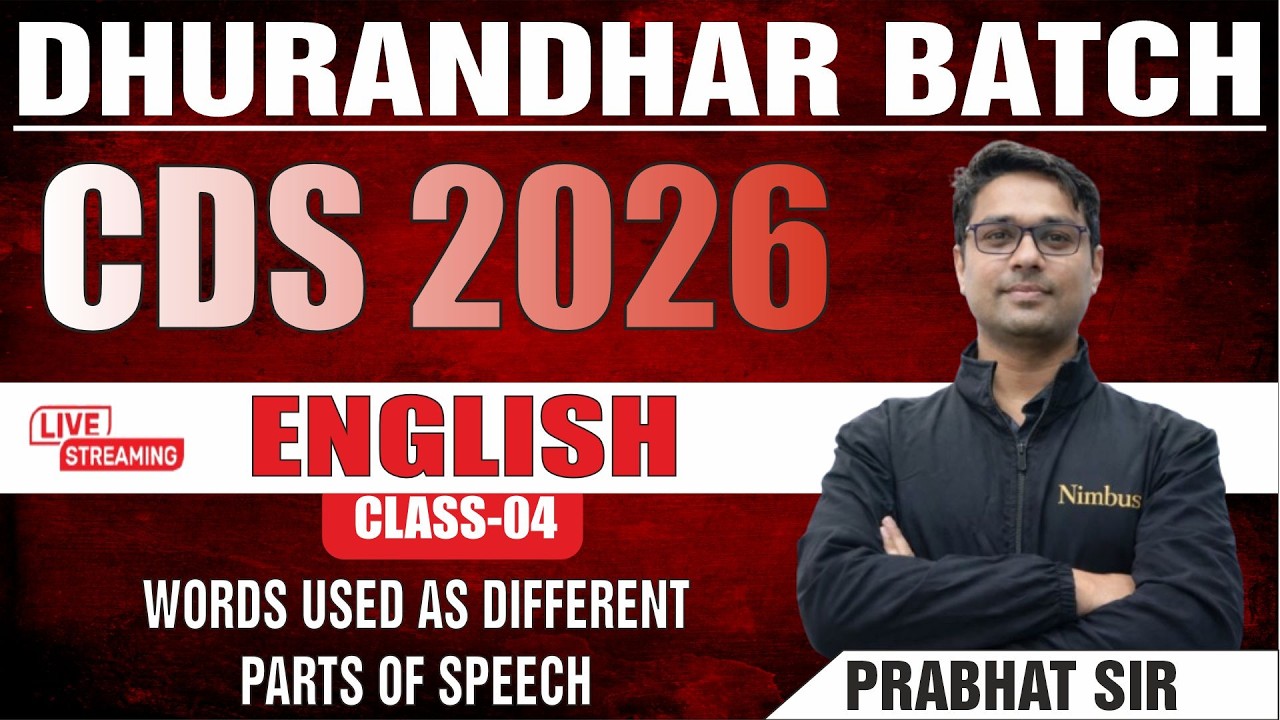 DHURANDHAR BATCH

CDS 2026

LIVE STREAMING

ENGLISH

CLASS-04

WORDS USED AS DIFFERENT PARTS OF SPEECH

Nimbus

PRABHAT SIR